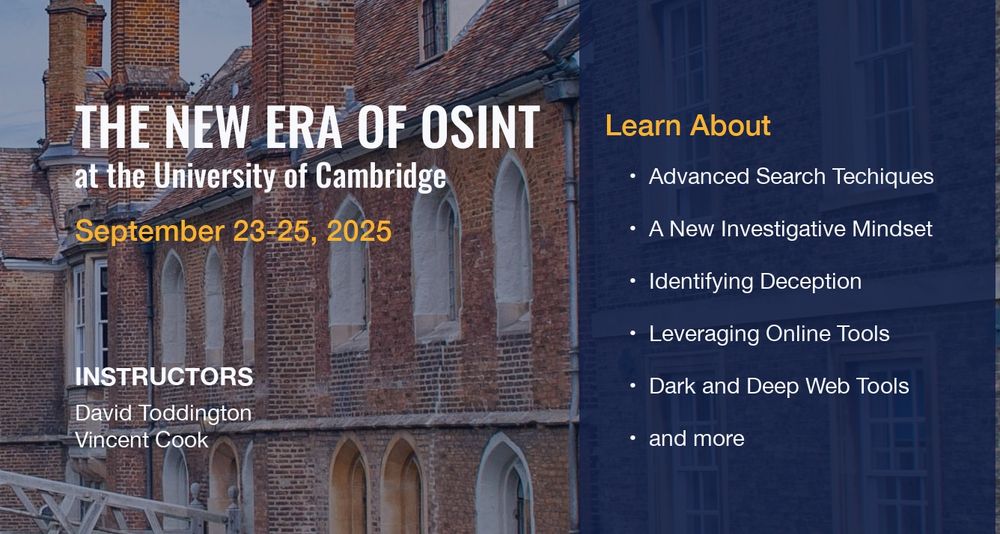 THE NEW ERA OF OSINT
at the University of Cambridge
September 23-25, 2025

INSTRUCTORS
David Toddington
Vincent Cook

Learn About

• Advanced Search Techiques
• A New Investigative Mindset
• Identifying Deception
• Leveraging Online Tools
• Dark and Deep Web Tools
• and more